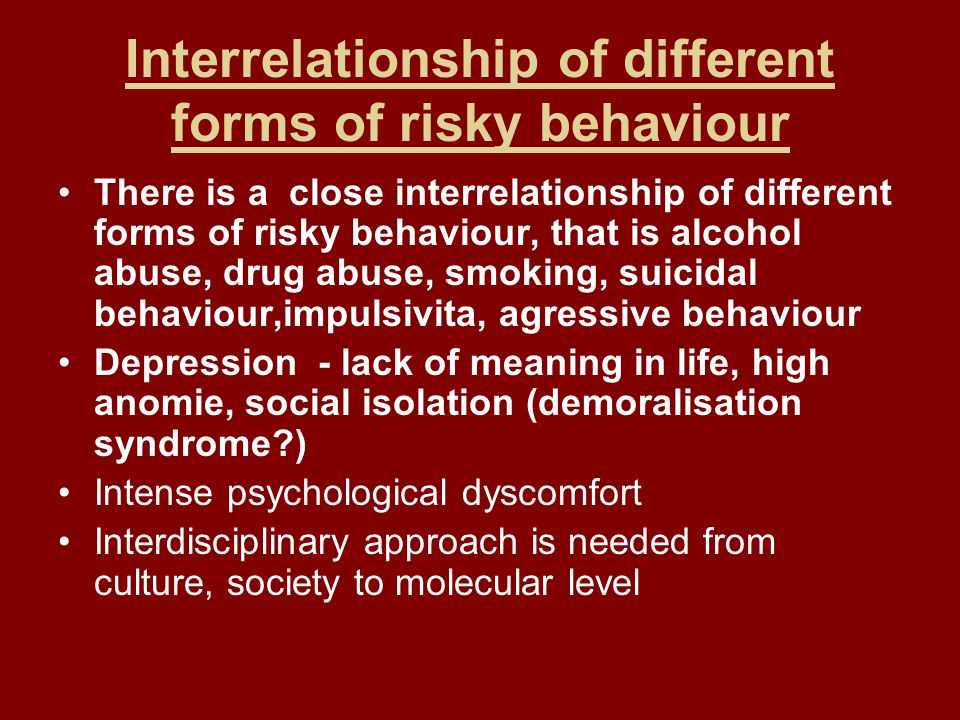 Interrelationship of different forms of risky behaviour

• There is a close interrelationship of different forms of risky behaviour, that is alcohol abuse, drug abuse, smoking, suicidal behaviour,impulsivita, agressive behaviour
• Depression - lack of meaning in life, high anomie, social isolation (demoralisation syndrome?)
• Intense psychological dyscomfort
• Interdisciplinary approach is needed from culture, society to molecular level